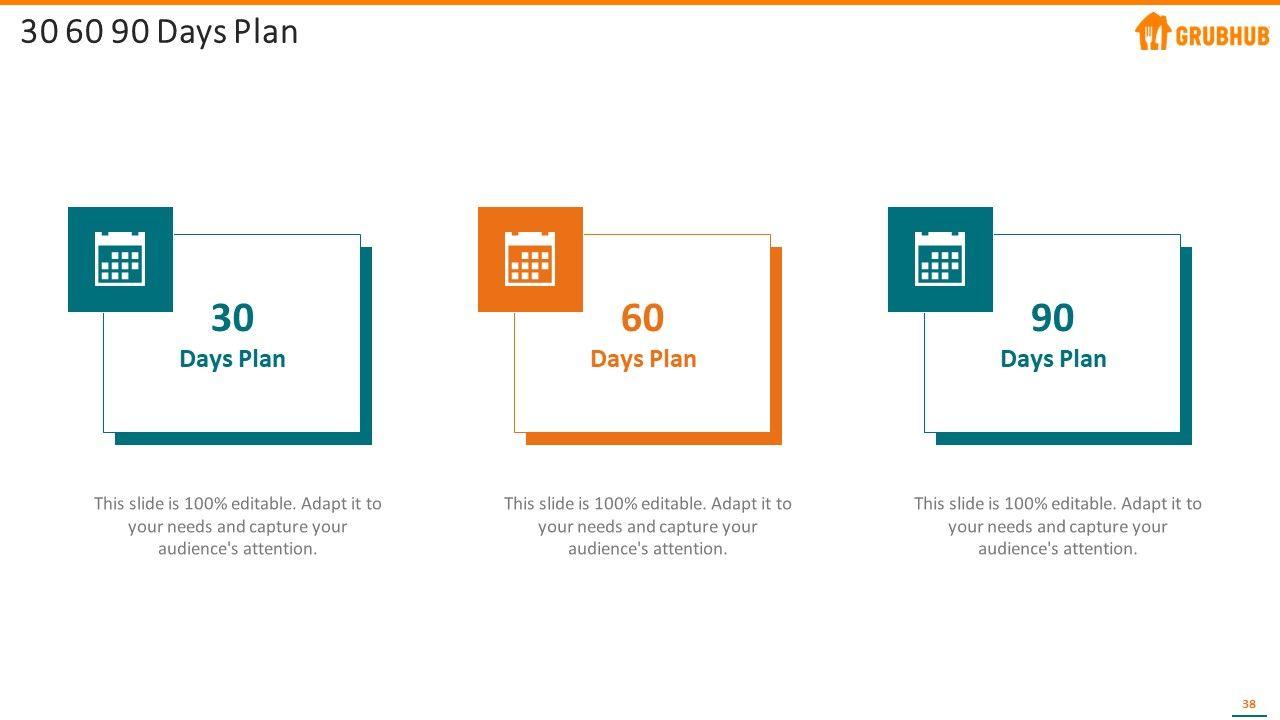 30 60 90 Days Plan

GRUBHUB

30
Days Plan

This slide is 100% editable. Adapt it to your needs and capture your audience's attention.

60
Days Plan

This slide is 100% editable. Adapt it to your needs and capture your audience's attention.

90
Days Plan

This slide is 100% editable. Adapt it to your needs and capture your audience's attention.

38